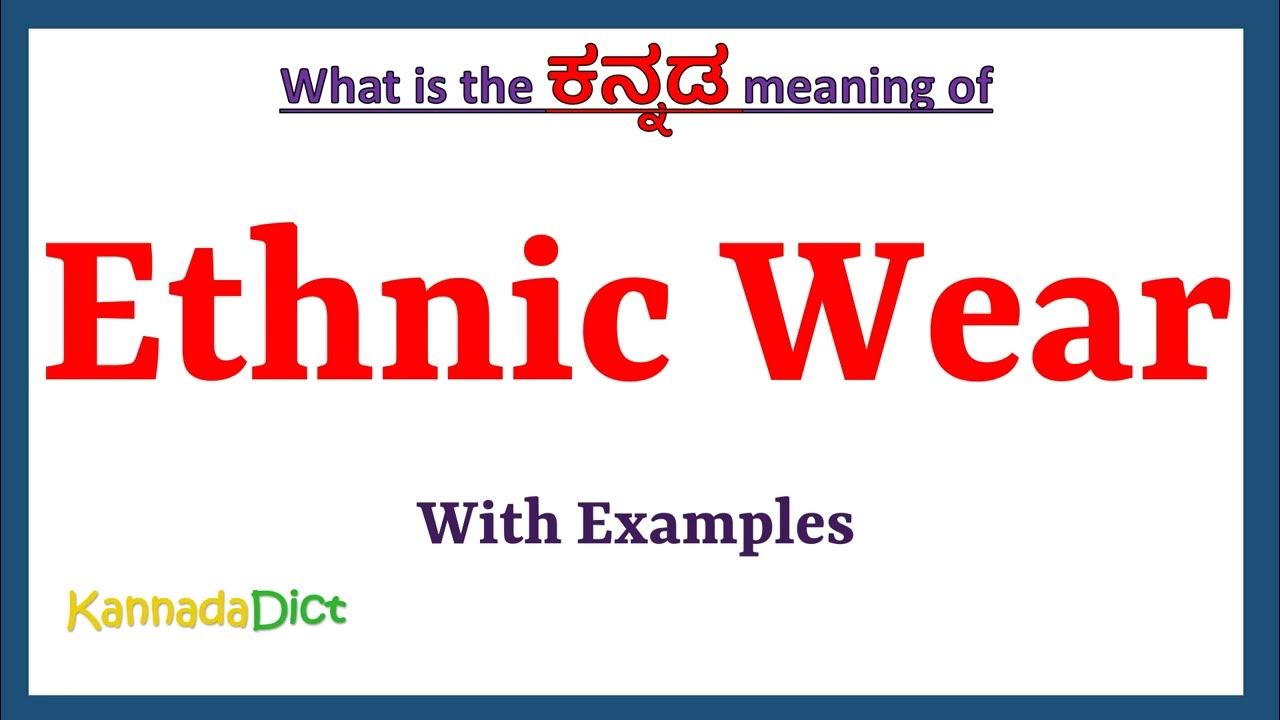 What is the ಕನ್ನಡ meaning of

Ethnic Wear

With Examples

KannadaDict